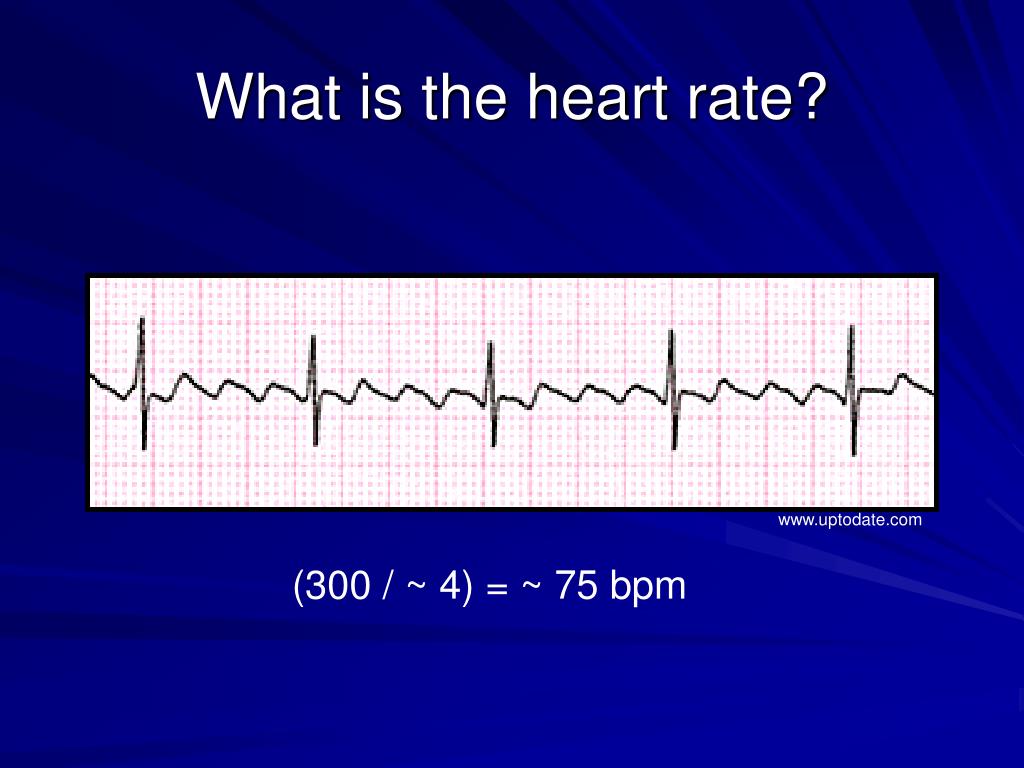 What is the heart rate?

www.uptodate.com

(300 / ~ 4) = ~ 75 bpm